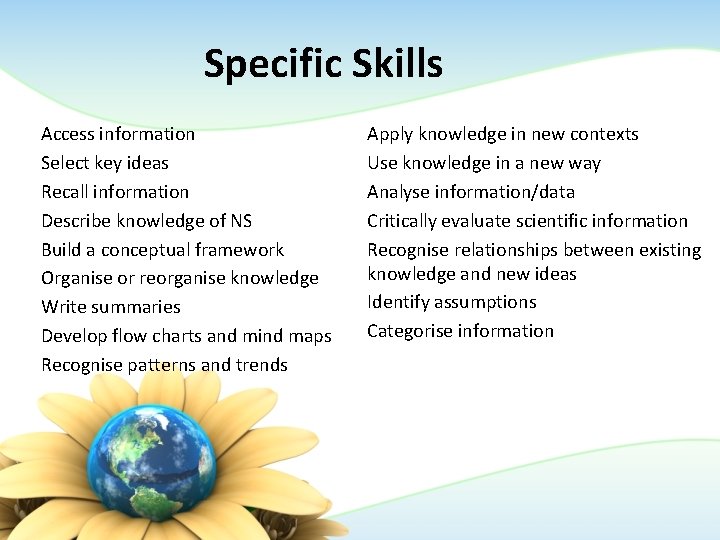 Specific Skills

Access information
Select key ideas
Recall information
Describe knowledge of NS
Build a conceptual framework
Organise or reorganise knowledge
Write summaries
Develop flow charts and mind maps
Recognise patterns and trends

Apply knowledge in new contexts
Use knowledge in a new way
Analyse information/data
Critically evaluate scientific information
Recognise relationships between existing knowledge and new ideas
Identify assumptions
Categorise information